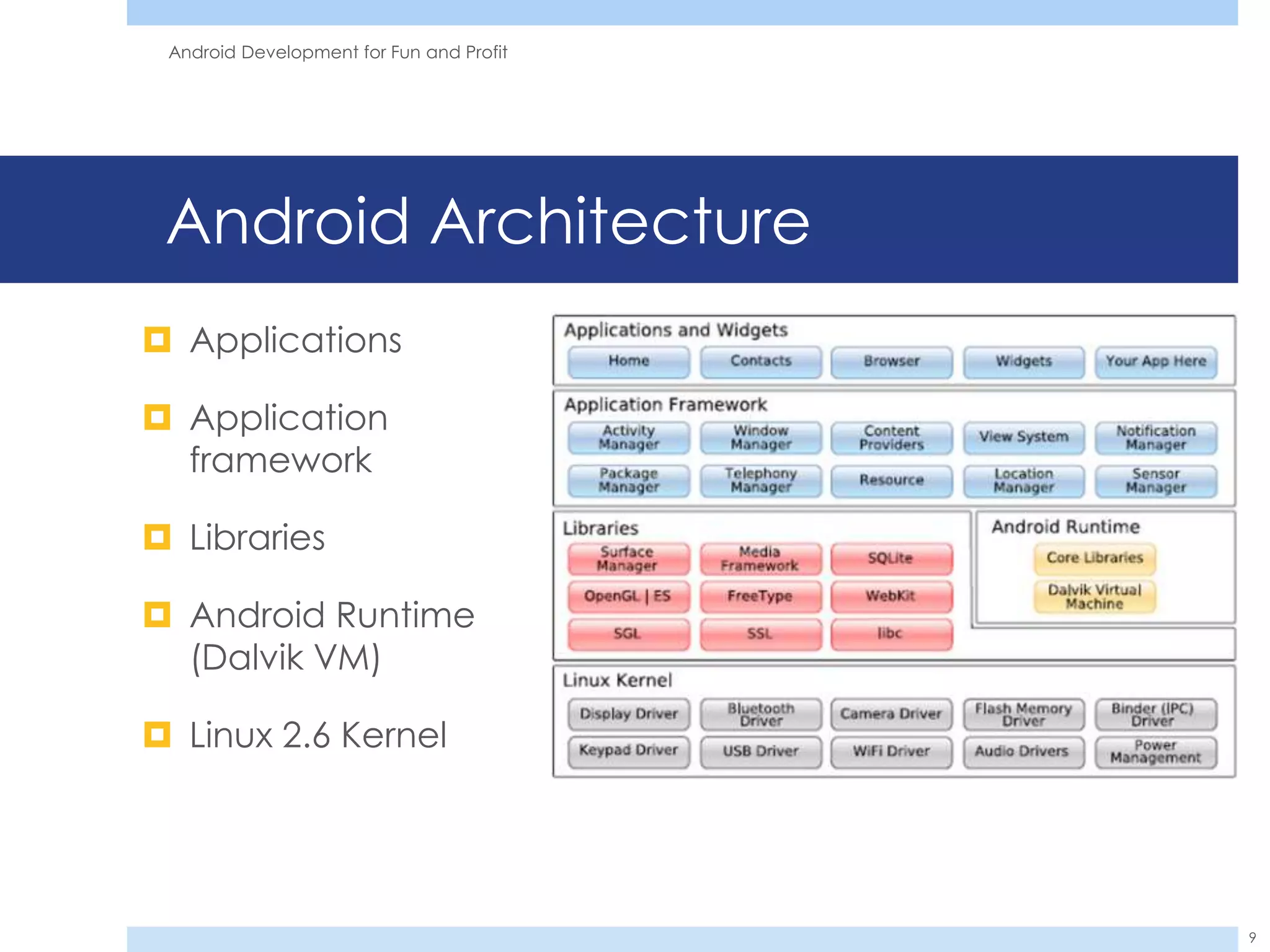 Android Development for Fun and Profit

Android Architecture

Applications

Application framework

Libraries

Android Runtime (Dalvik VM)

Linux 2.6 Kernel

Applications and Widgets

Home
Contacts
Browser
Widgets
Your App Here

Application Framework

Activity Manager
Window Manager
Content Providers
View System
Notification Manager
Package Manager
Telephony Manager
Resource
Location Manager
Sensor Manager

Libraries

Surface Manager
Media Framework
SQLite
OpenGL | ES
FreeType
WebKit
SGL
SSL
libc

Android Runtime

Core Libraries
Dalvik Virtual Machine

Linux Kernel

Display Driver
Bluetooth Driver
Camera Driver
Flash Memory Driver
Binder (IPC) Driver
Keypad Driver
USB Driver
WiFi Driver
Audio Drivers
Power Management

9